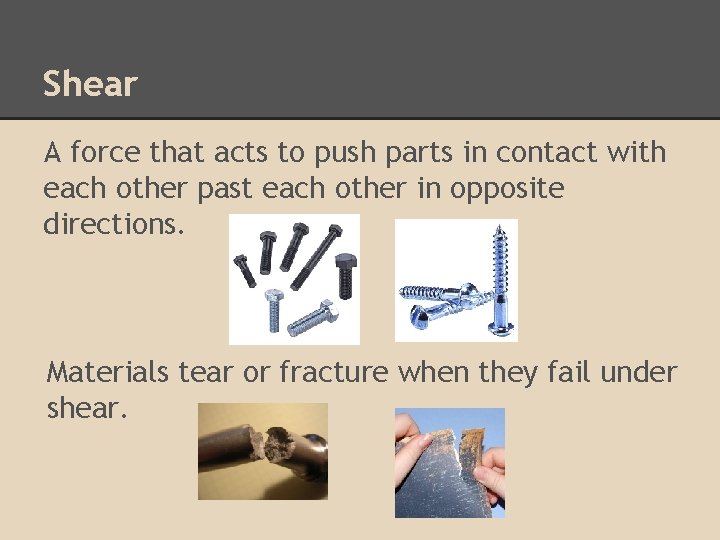 Shear

A force that acts to push parts in contact with each other past each other in opposite directions.

Materials tear or fracture when they fail under shear.